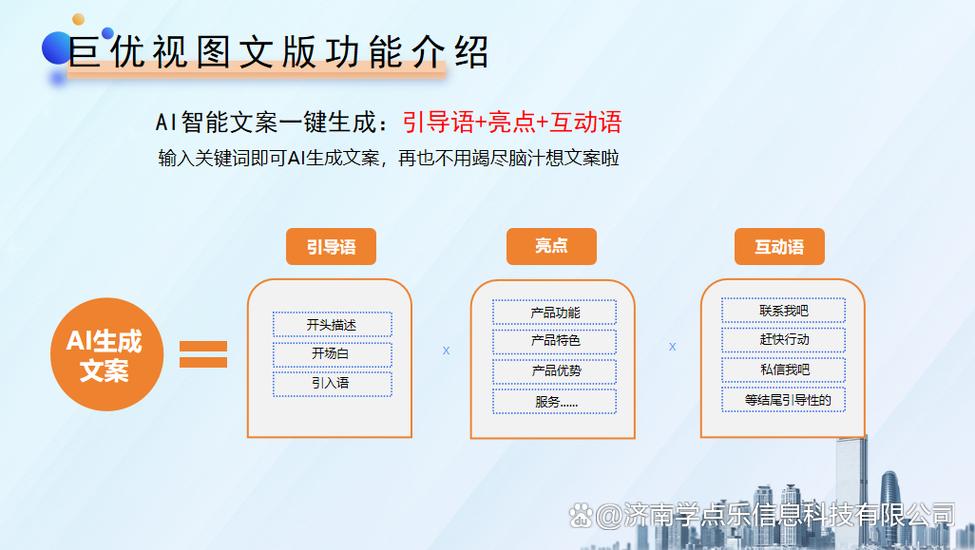 巨优视图文版功能介绍

AI智能文案一键生成：引导语+亮点+互动语

输入关键词即可AI生成文案，再也不用竭尽脑汁想文案啦

AI生成文案

=

引导语

开头描述

开场白

引入语

x

亮点

产品功能

产品特色

产品优势

服务......

x

互动语

联系我吧

赶快行动

私信我吧

等结尾引导性的

@济南学点乐信息科技有限公司